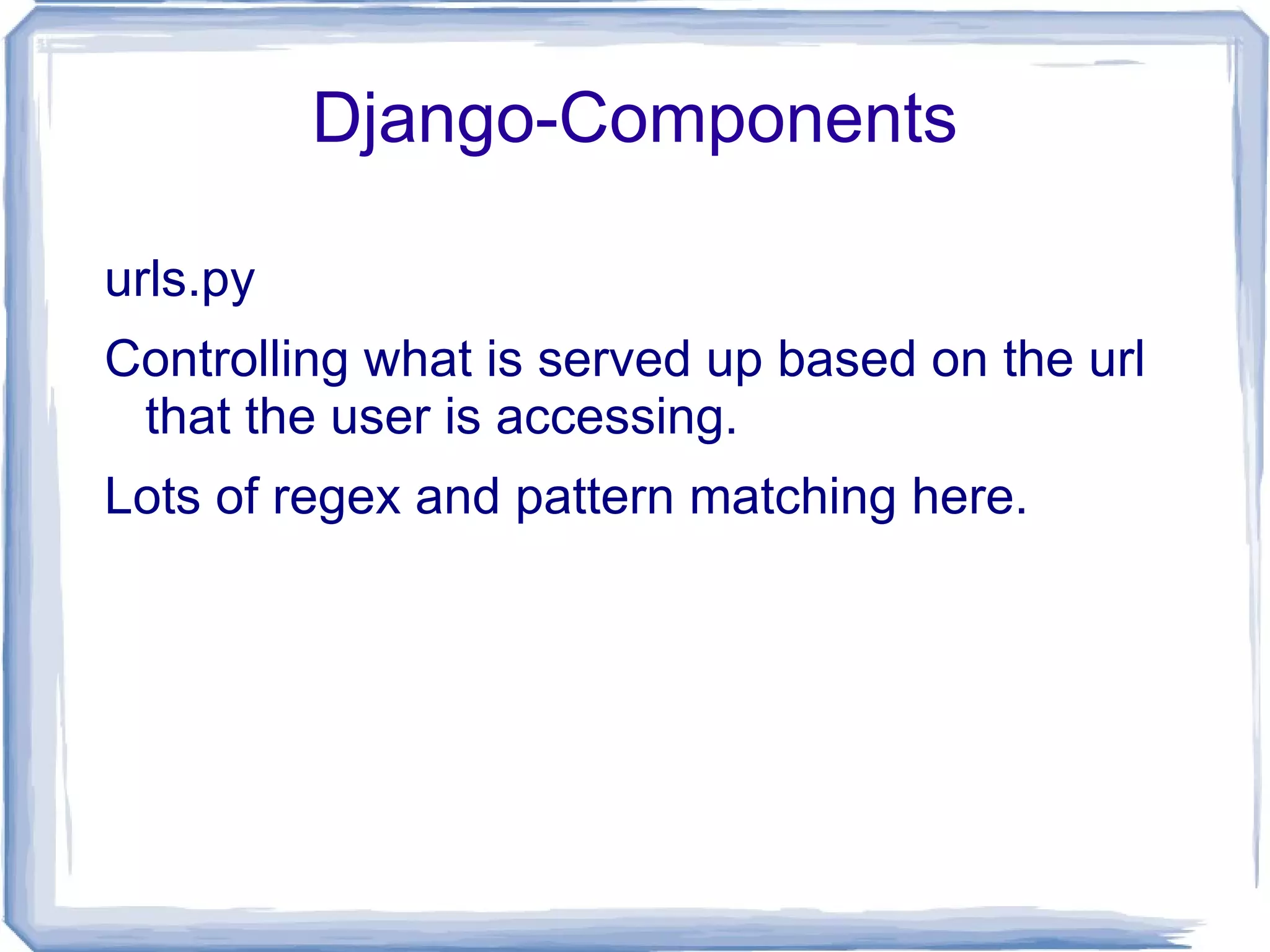 Django-Components

urls.py

Controlling what is served up based on the url that the user is accessing.

Lots of regex and pattern matching here.